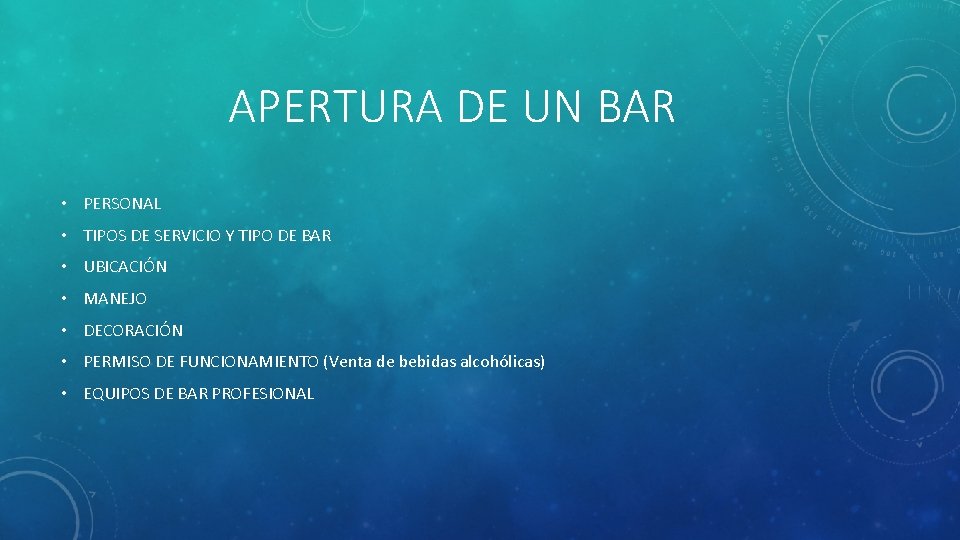 APERTURA DE UN BAR

• PERSONAL
• TIPOS DE SERVICIO Y TIPO DE BAR
• UBICACIÓN
• MANEJO
• DECORACIÓN
• PERMISO DE FUNCIONAMIENTO (Venta de bebidas alcohólicas)
• EQUIPOS DE BAR PROFESIONAL